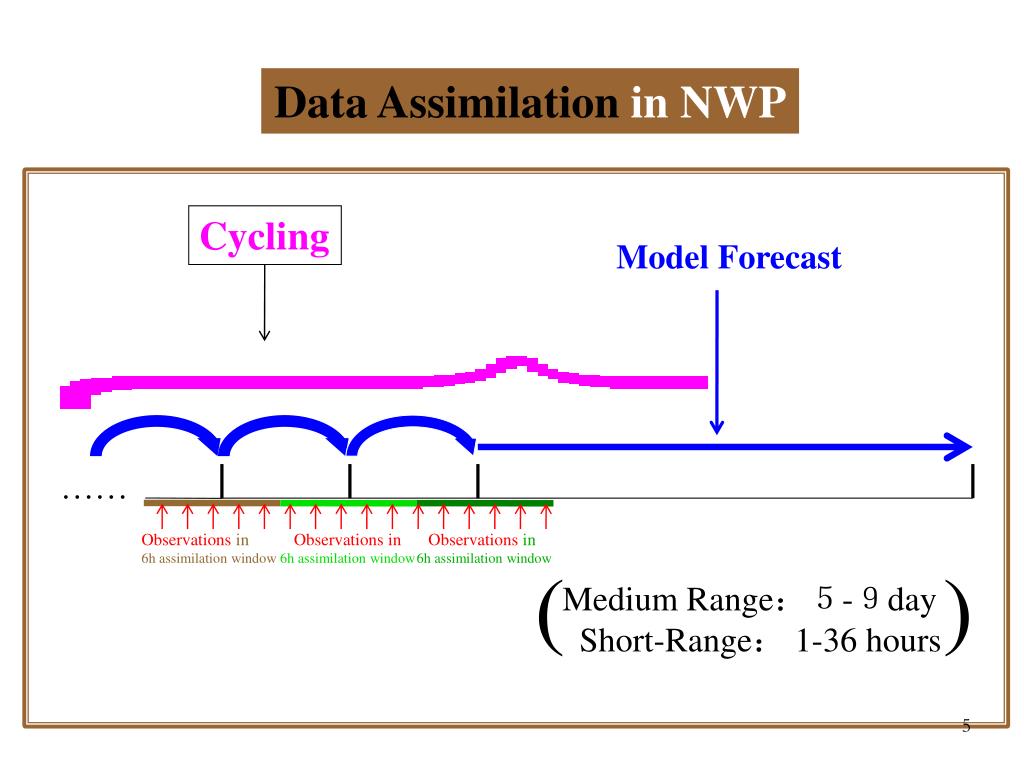 Data Assimilation in NWP

Cycling

Model Forecast

……

Observations in 6h assimilation window

Observations in 6h assimilation window

Observations in 6h assimilation window

(Medium Range： 5 - 9 day
Short-Range： 1-36 hours)

5